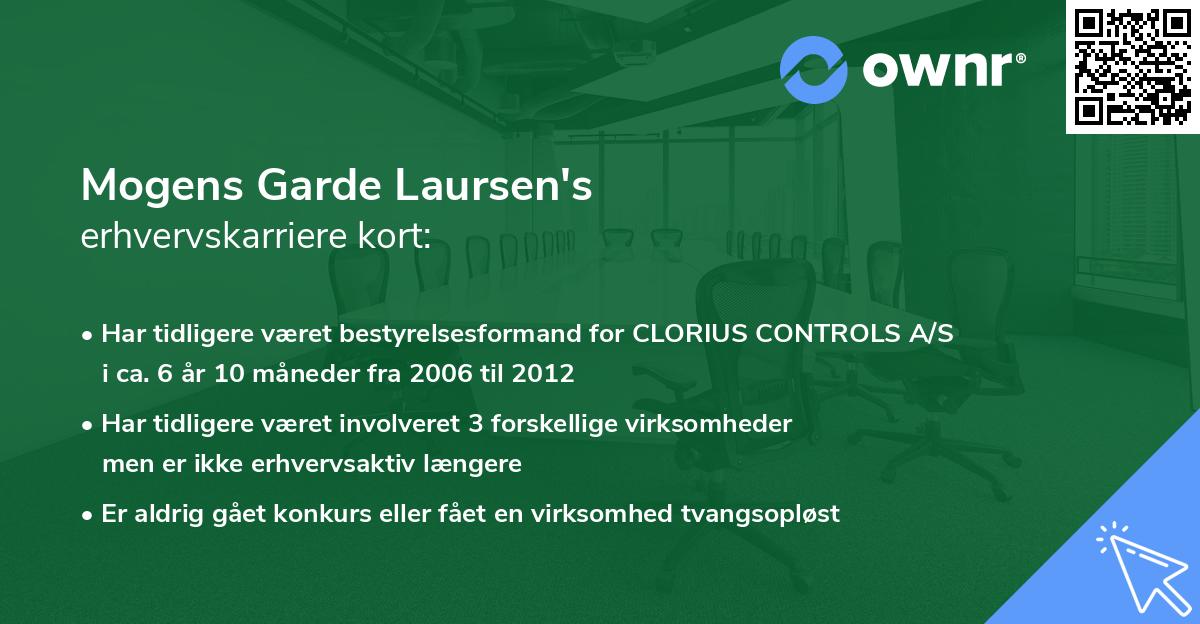 ownr®

Mogens Garde Laursen's
erhvervskarriere kort:

• Har tidligere været bestyrelsesformand for CLORIUS CONTROLS A/S i ca. 6 år 10 måneder fra 2006 til 2012

• Har tidligere været involveret 3 forskellige virksomheder men er ikke erhvervsaktiv længere

• Er aldrig gået konkurs eller fået en virksomhed tvangsopløst